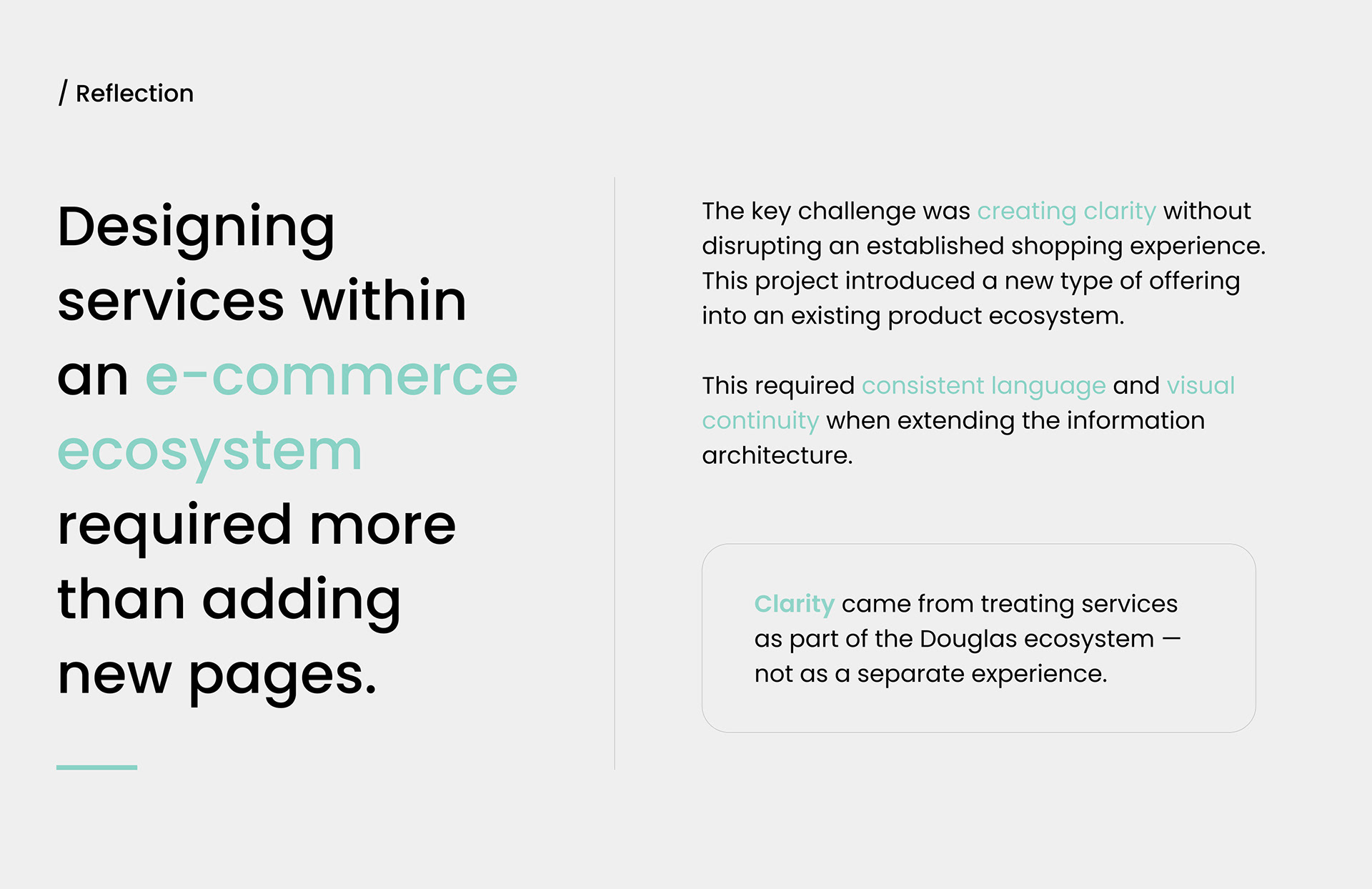 / Reflection

Designing services within an e-commerce ecosystem required more than adding new pages.

The key challenge was creating clarity without disrupting an established shopping experience. This project introduced a new type of offering into an existing product ecosystem.

This required consistent language and visual continuity when extending the information architecture.

Clarity came from treating services as part of the Douglas ecosystem — not as a separate experience.